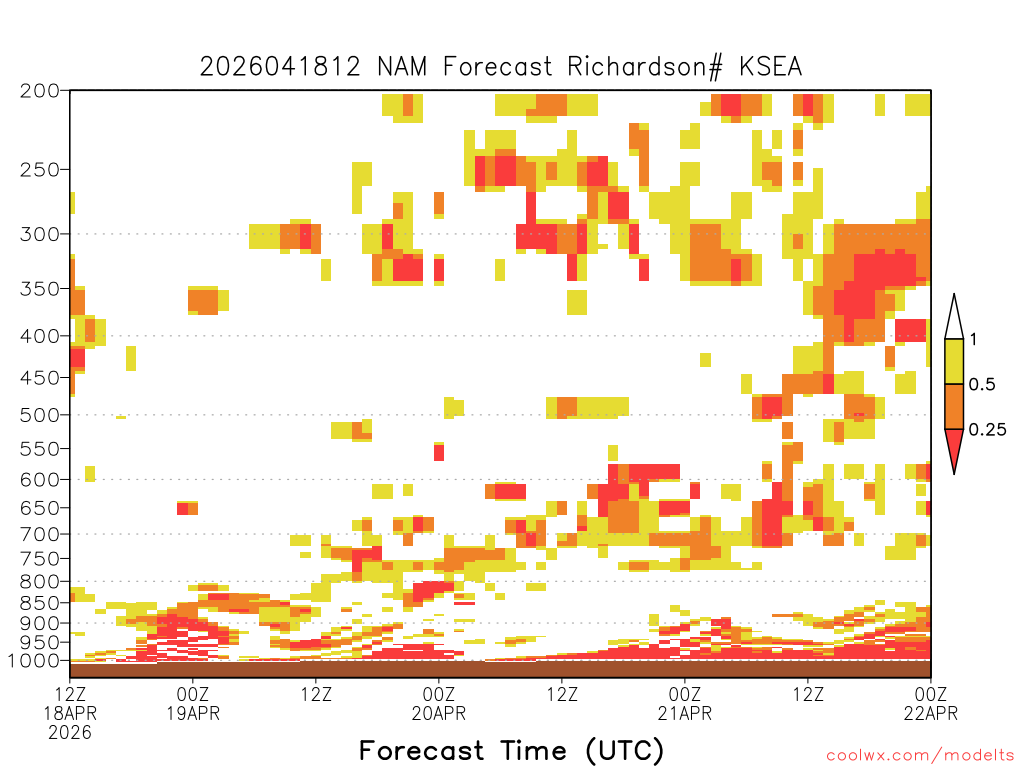 2026041812 NAM Forecast Richardson# KSEA

200
250
300
350
400
450
500
550
600
650
700
750
800
850
900
950
1000

1
0.5
0.25

12Z 18APR 2026
00Z 19APR
12Z
00Z 20APR
12Z
00Z 21APR
12Z
00Z 22APR

Forecast Time (UTC)

coolwx.com/modelts